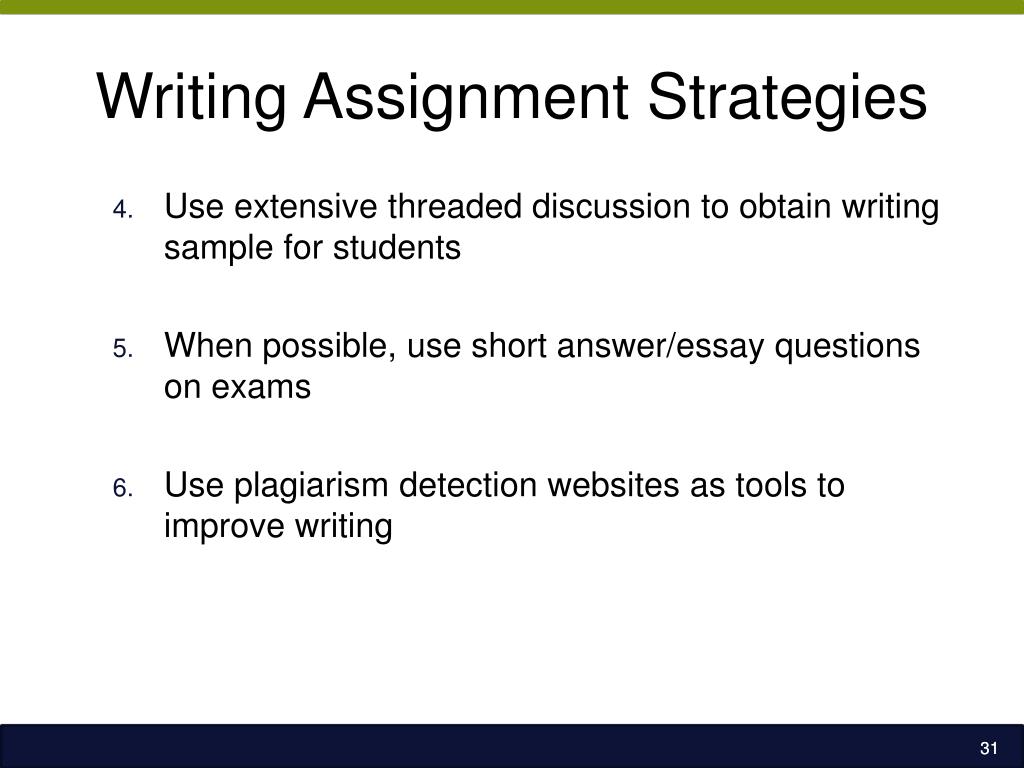 Writing Assignment Strategies

4. Use extensive threaded discussion to obtain writing sample for students

5. When possible, use short answer/essay questions on exams

6. Use plagiarism detection websites as tools to improve writing

31